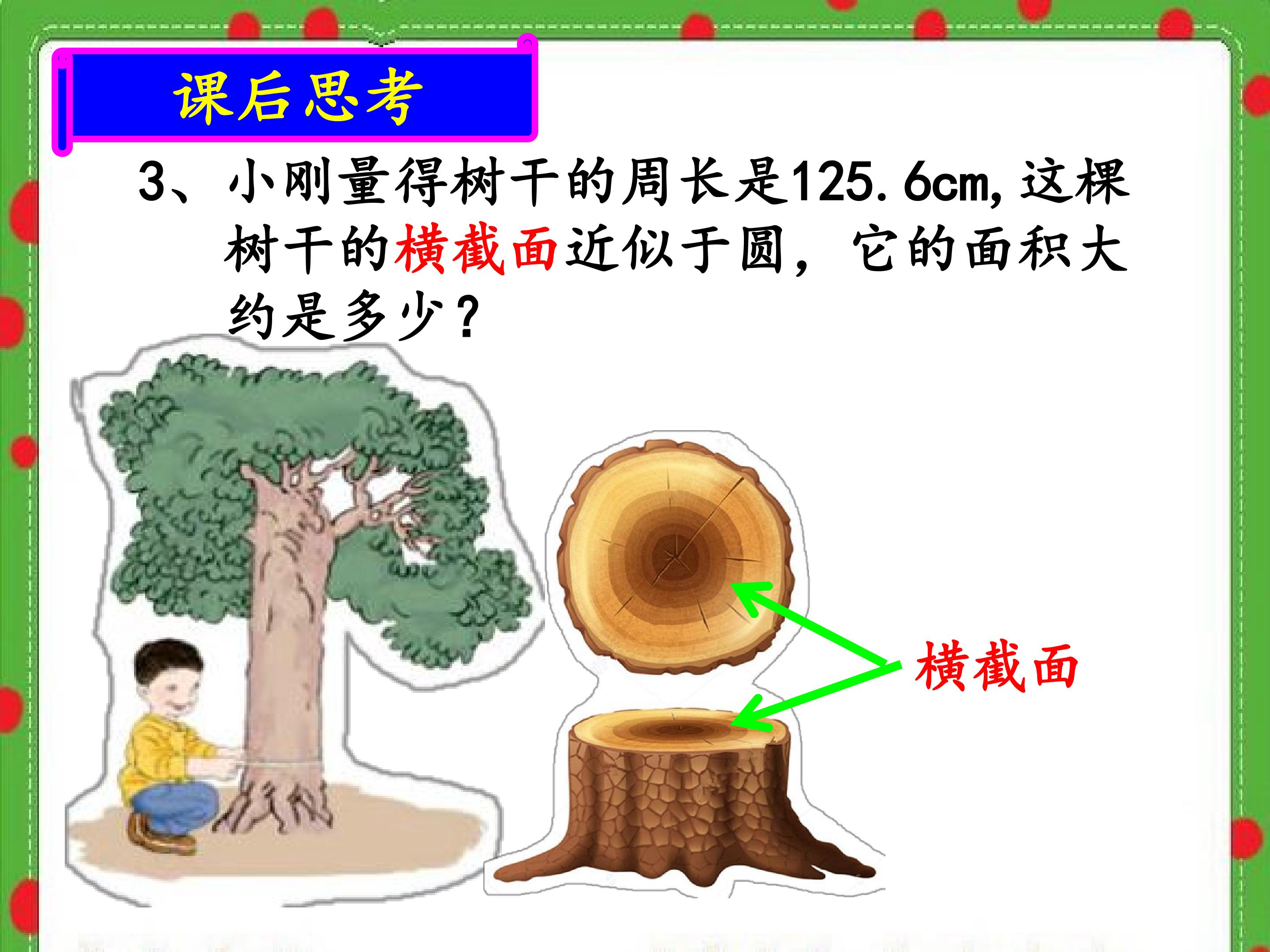 课后思考

3、小刚量得树干的周长是125.6cm，这棵树干的横截面近似于圆，它的面积大约是多少？

横截面